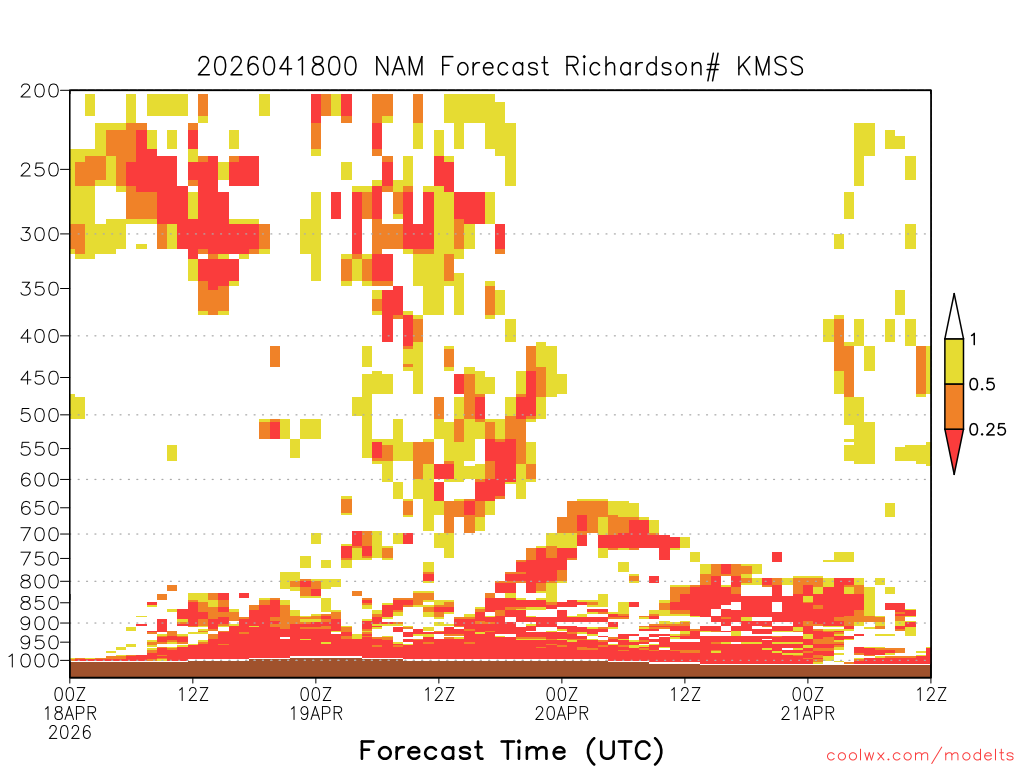 2026041800 NAM Forecast Richardson# KMSS

200
250
300
350
400
450
500
550
600
650
700
750
800
850
900
950
1000

1
0.5
0.25

00Z 18APR 2026
12Z
00Z 19APR
12Z
00Z 20APR
12Z
00Z 21APR
12Z

Forecast Time (UTC)

coolwx.com/modelts